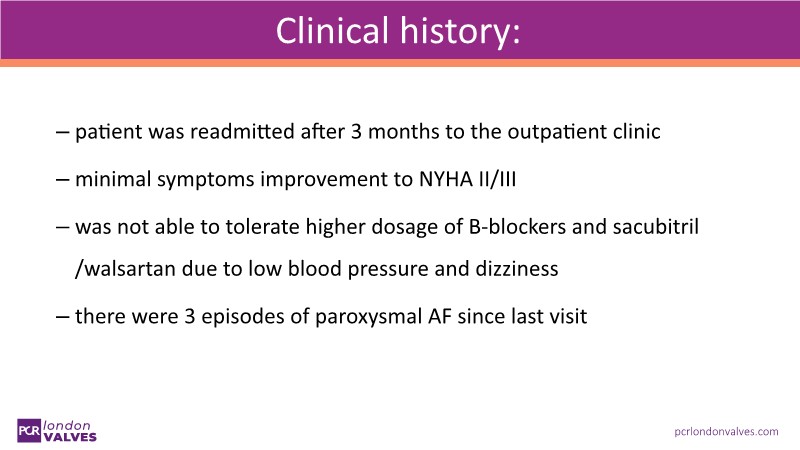 Clinical history:

– patient was readmitted after 3 months to the outpatient clinic

– minimal symptoms improvement to NYHA II/III

– was not able to tolerate higher dosage of B-blockers and sacubitril /walsartan due to low blood pressure and dizziness

– there were 3 episodes of paroxysmal AF since last visit

PCR london VALVES

pcrlondonvalves.com